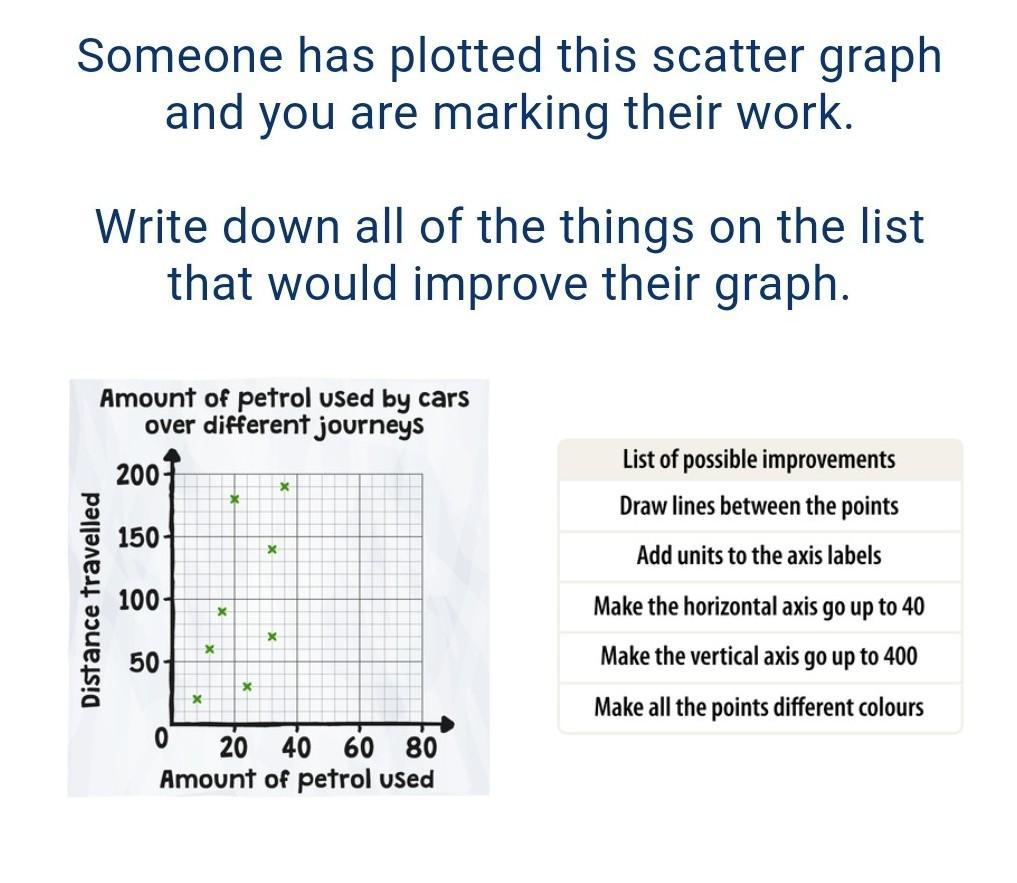 Someone has plotted this scatter graph and you are marking their work.

Write down all of the things on the list that would improve their graph.

Amount of petrol used by cars over different journeys

Distance travelled

200
150
100
50
0
20 40 60 80

Amount of petrol used

| List of possible improvements |
|---|
| Draw lines between the points |
| Add units to the axis labels |
| Make the horizontal axis go up to 40 |
| Make the vertical axis go up to 400 |
| Make all the points different colours |